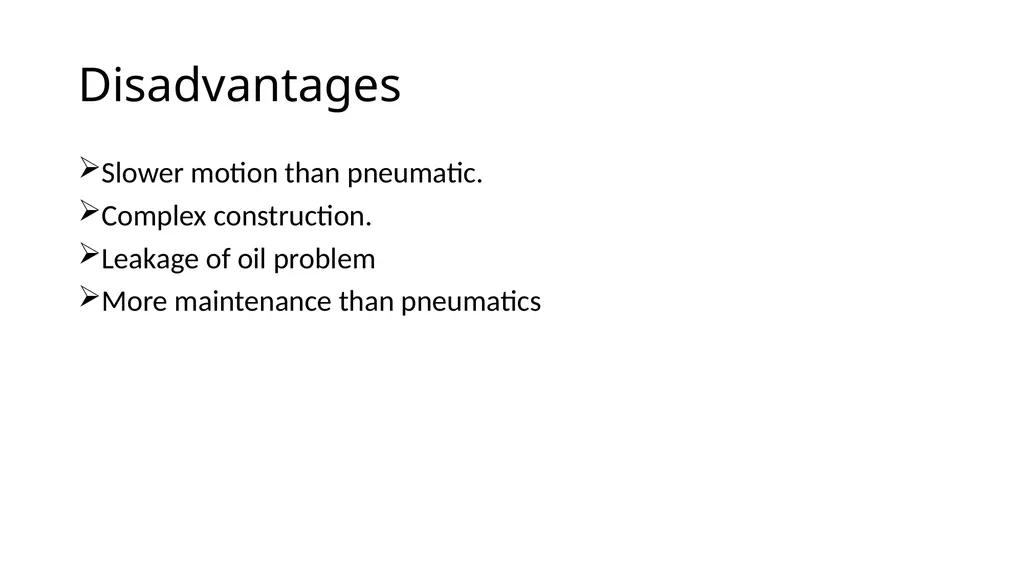 Disadvantages

➢Slower motion than pneumatic.

➢Complex construction.

➢Leakage of oil problem

➢More maintenance than pneumatics